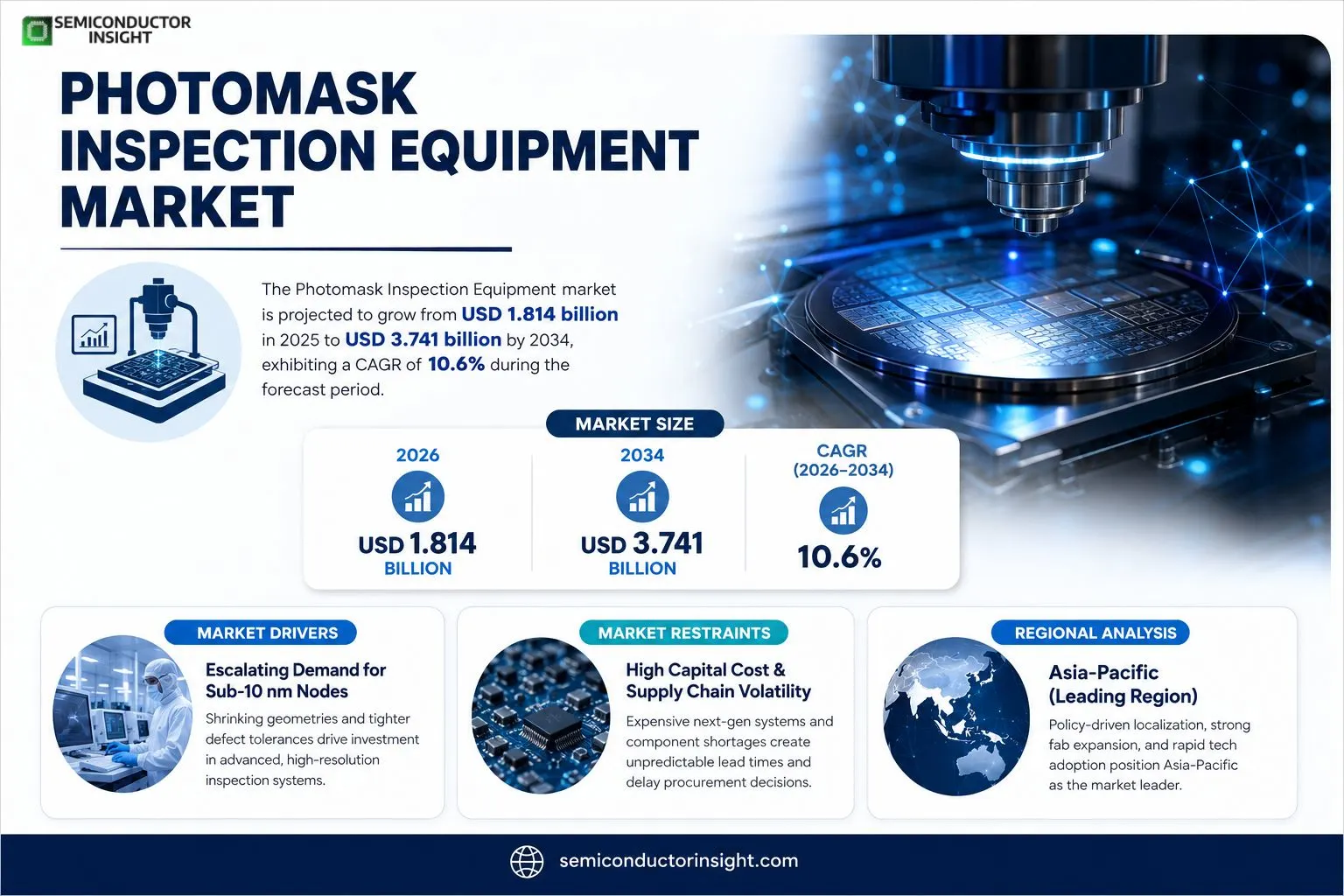 SEMICONDUCTOR INSIGHT

PHOTOMASK INSPECTION EQUIPMENT MARKET

The Photomask Inspection Equipment market is projected to grow from USD 1.814 billion in 2025 to USD 3.741 billion by 2034, exhibiting a CAGR of 10.6% during the forecast period.

MARKET SIZE

2026
USD 1.814
BILLION

2034
USD 3.741
BILLION

CAGR (2026–2034)
10.6%

MARKET DRIVERS
Escalating Demand for Sub-10 nm Nodes
Shrinking geometries and tighter defect tolerances drive investment in advanced, high-resolution inspection systems.

MARKET RESTRAINTS
High Capital Cost & Supply Chain Volatility
Expensive next-gen systems and component shortages create unpredictable lead times and delay procurement decisions.

REGIONAL ANALYSIS
Asia-Pacific (Leading Region)
Policy-driven localization, strong fab expansion, and rapid tech adoption position Asia-Pacific as the market leader.

semiconductorinsight.com